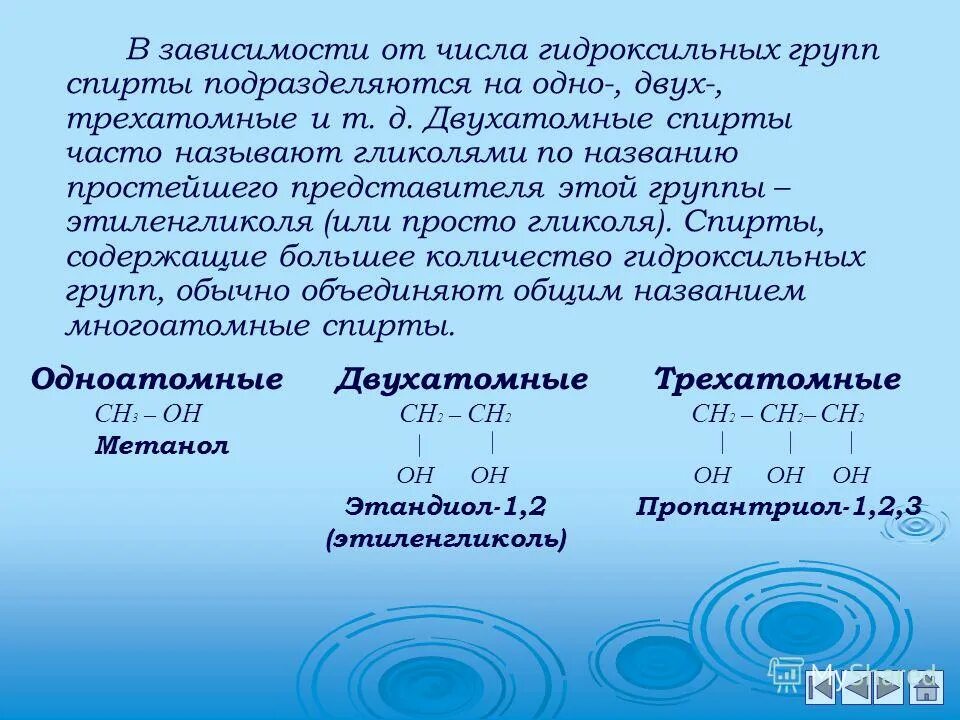 В зависимости от числа гидроксильных групп спирты подразделяются на одно-, двух-, трехатомные и т. д. Двухатомные спирты часто называют гликолями по названию простейшего представителя этой группы – этиленгликоля (или просто гликоля). Спирты, содержащие большее количество гидроксильных групп, обычно объединяют общим названием многоатомные спирты.

Одноатомные
$CH_3 – OH$
Метанол

Двухатомные
$CH_2 – CH_2$
| |
OH OH
Этандиол-1,2
(этиленгликоль)

Трехатомные
$CH_2 – CH_2 – CH_2$
| | |
OH OH OH
Пропантриол-1,2,3

MyShared